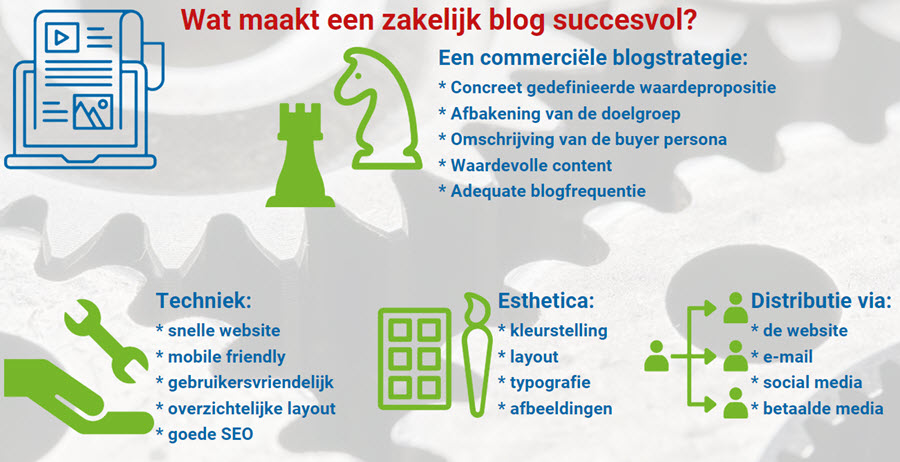 Wat maakt een zakelijk blog succesvol?

Een commerciële blogstrategie:
* Concreet gedefinieerde waardepropositie
* Afbakening van de doelgroep
* Omschrijving van de buyer persona
* Waardevolle content
* Adequate blogfrequentie

Techniek:
* snelle website
* mobile friendly
* gebruikersvriendelijk
* overzichtelijke layout
* goede SEO

Esthetica:
* kleurstelling
* layout
* typografie
* afbeeldingen

Distributie via:
* de website
* e-mail
* social media
* betaalde media